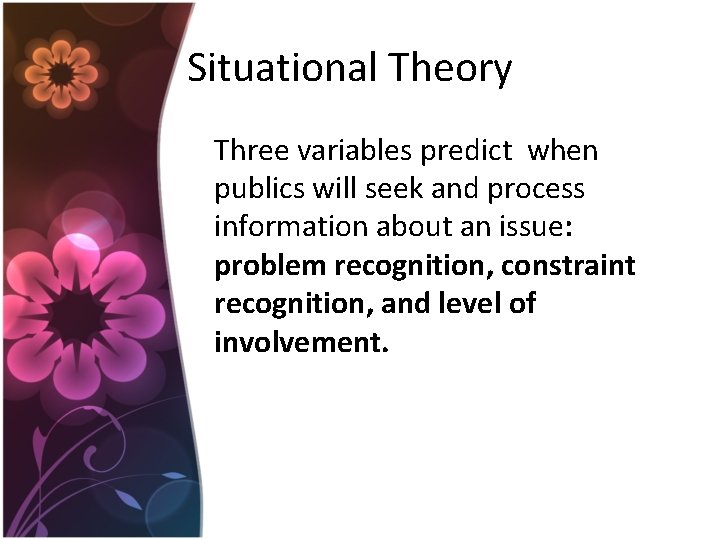 Situational Theory

Three variables predict  when publics will seek and process information about an issue: problem recognition, constraint recognition, and level of involvement.